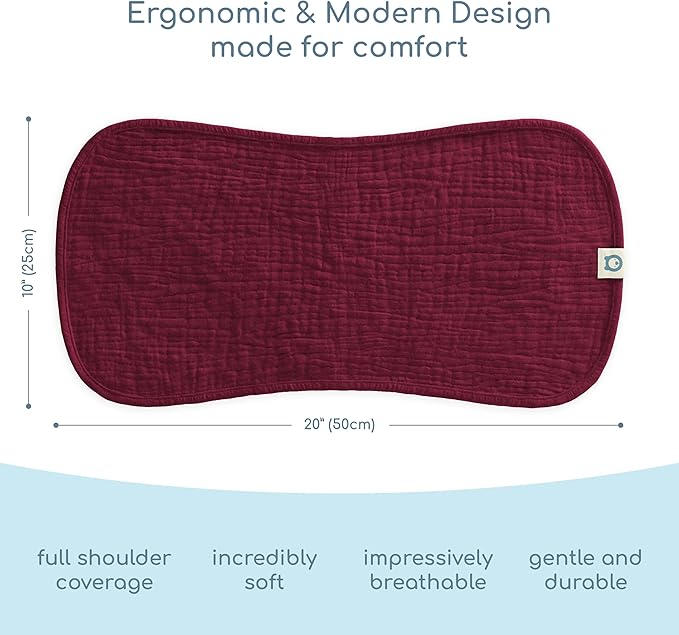 Ergonomic & Modern Design
made for comfort

10" (25cm)

20" (50cm)

full shoulder coverage

incredibly soft

impressively breathable

gentle and durable